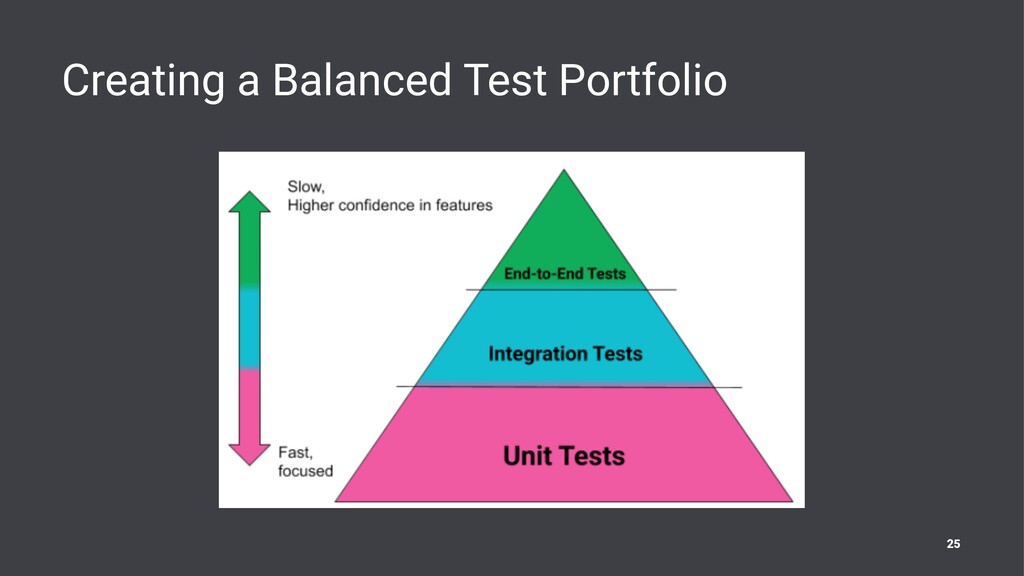 Creating a Balanced Test Portfolio

Slow,
Higher confidence in features

End-to-End Tests

Integration Tests

Unit Tests

Fast,
focused

25